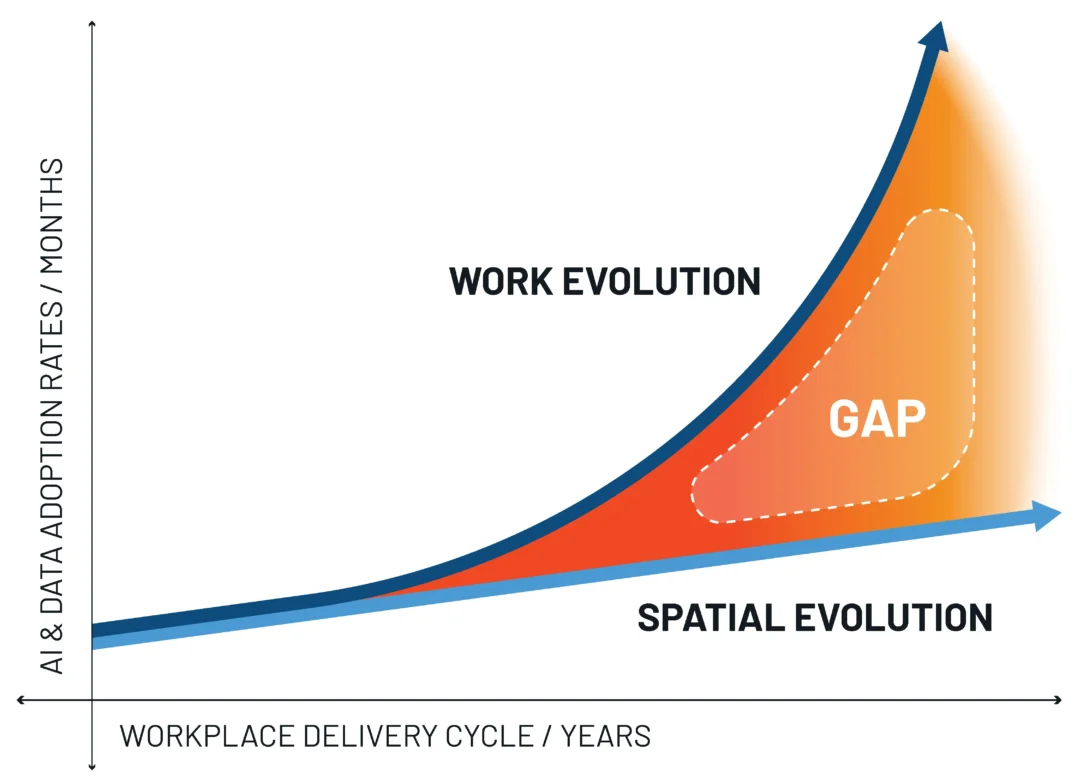 AI & DATA ADOPTION RATES / MONTHS

WORK EVOLUTION

GAP

SPATIAL EVOLUTION

WORKPLACE DELIVERY CYCLE / YEARS